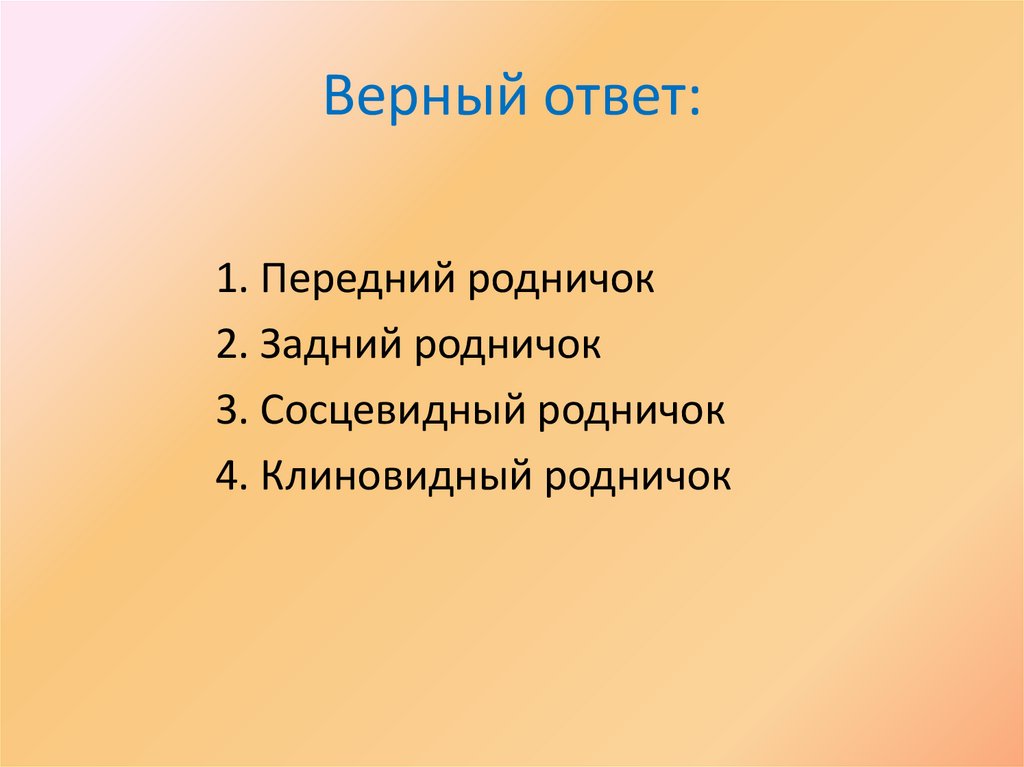 Верный ответ:

1. Передний родничок
2. Задний родничок
3. Сосцевидный родничок
4. Клиновидный родничок